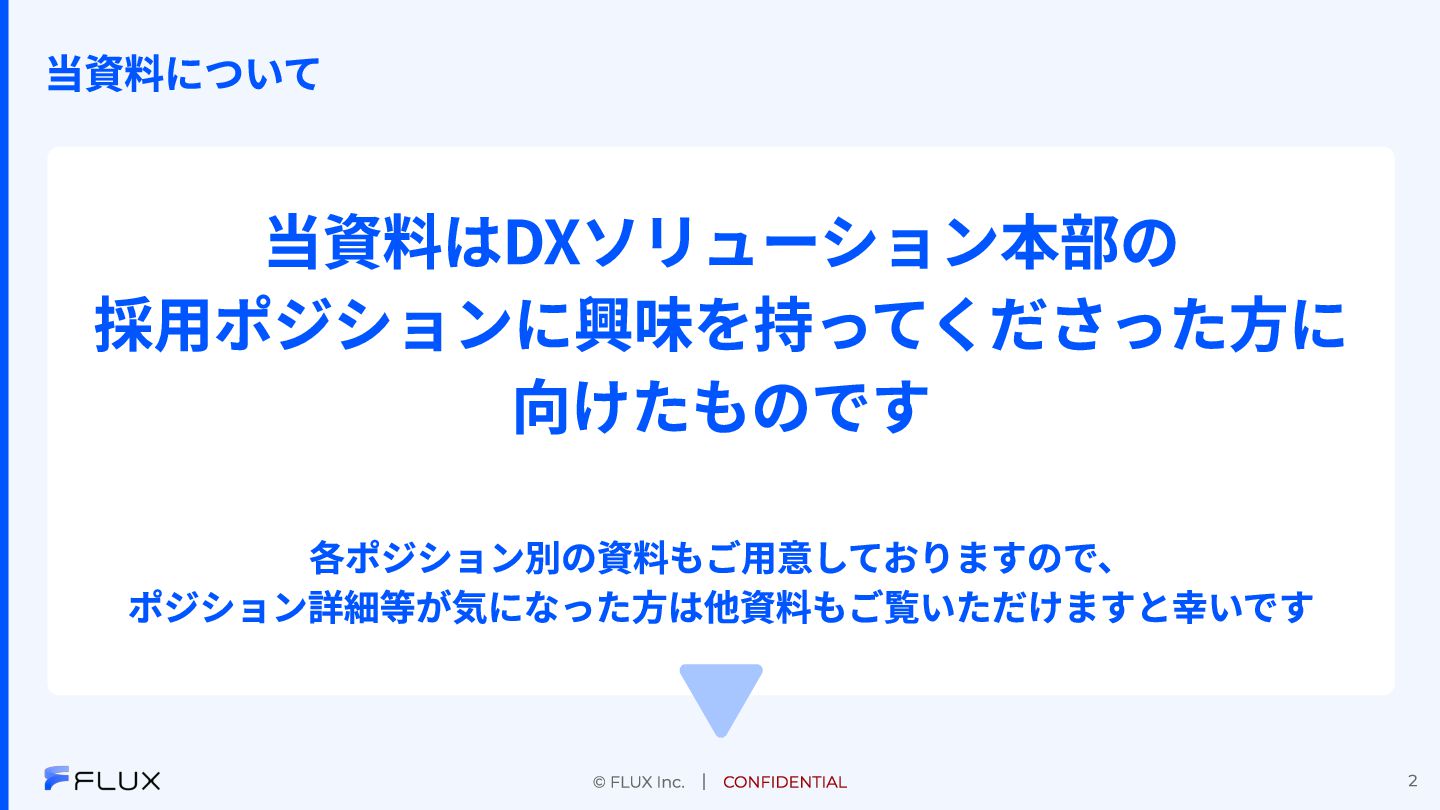 当資料について

当資料はDXソリューション本部の採用ポジションに興味を持ってくださった方に向けたものです

各ポジション別の資料もご用意しておりますので、ポジション詳細等が気になった方は他資料もご覧いただけますと幸いです

FLUX

© FLUX Inc. | CONFIDENTIAL

2